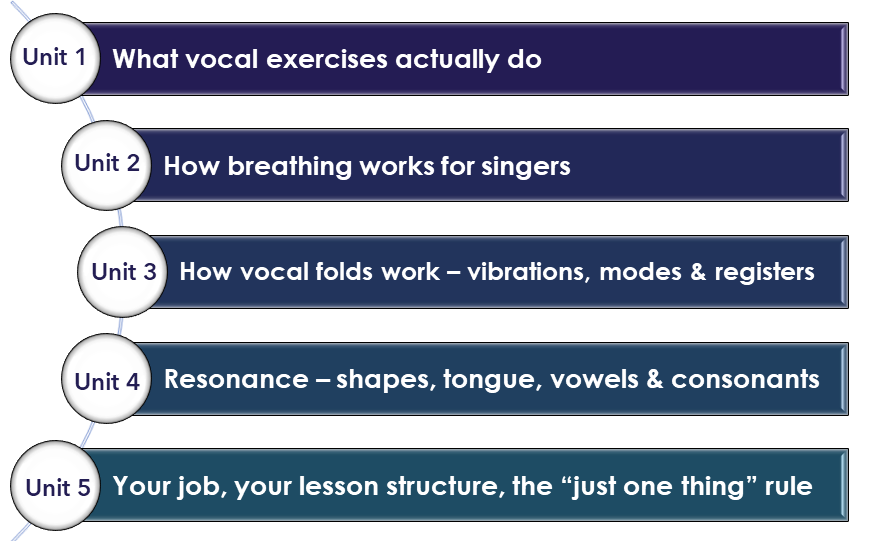 Unit 1 What vocal exercises actually do

Unit 2 How breathing works for singers

Unit 3 How vocal folds work – vibrations, modes & registers

Unit 4 Resonance – shapes, tongue, vowels & consonants

Unit 5 Your job, your lesson structure, the “just one thing” rule